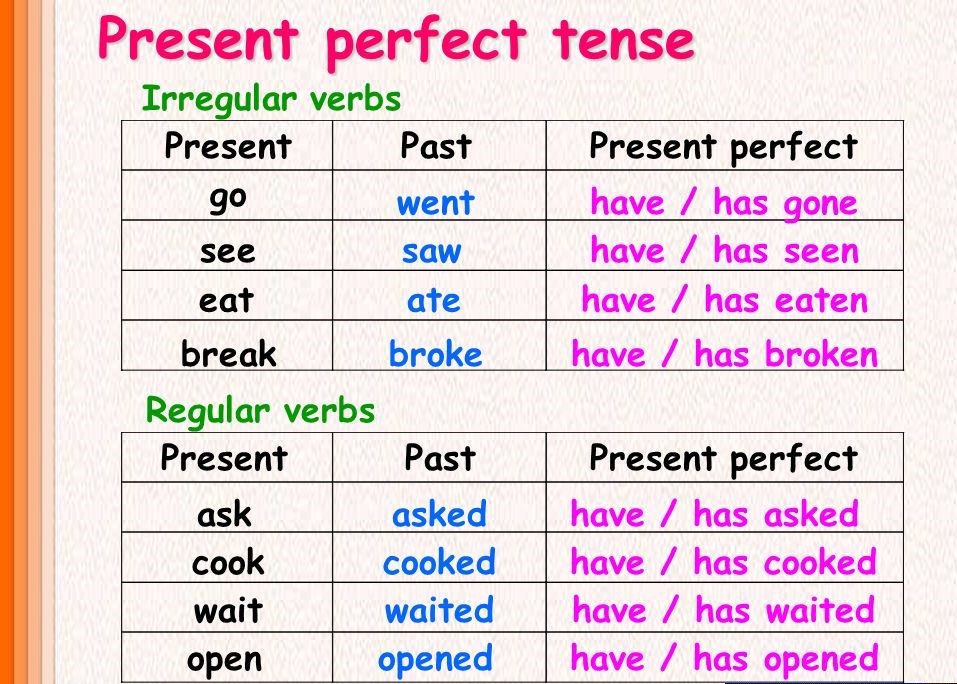 Present perfect tense

Irregular verbs

| Present | Past | Present perfect |
|---|---|---|
| go | went | have / has gone |
| see | saw | have / has seen |
| eat | ate | have / has eaten |
| break | broke | have / has broken |

Regular verbs

| Present | Past | Present perfect |
|---|---|---|
| ask | asked | have / has asked |
| cook | cooked | have / has cooked |
| wait | waited | have / has waited |
| open | opened | have / has opened |